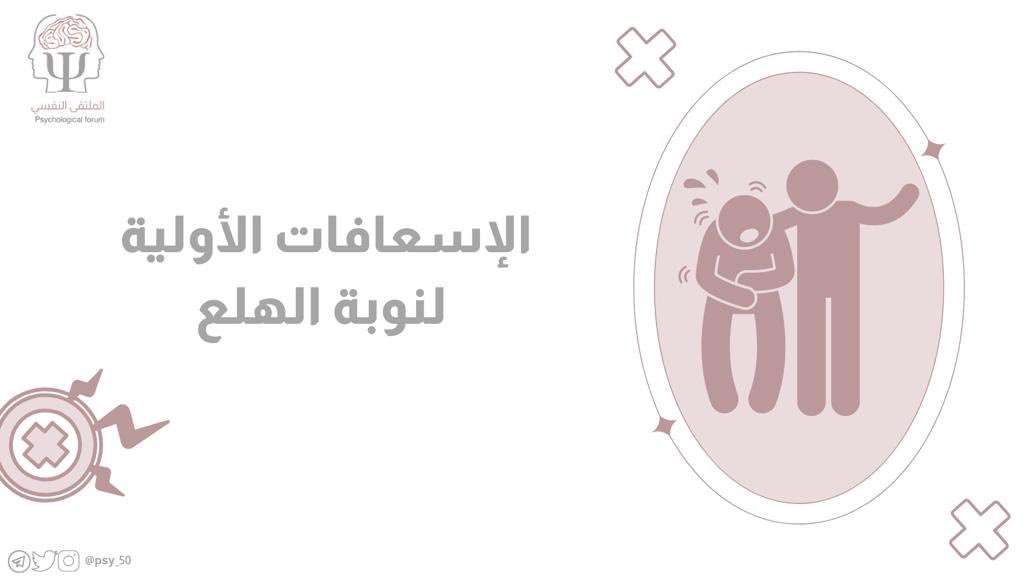 الملتقى النفسي
Psychological forum

الإسعافات الأولية
لنوبة الهلع

@psy_50